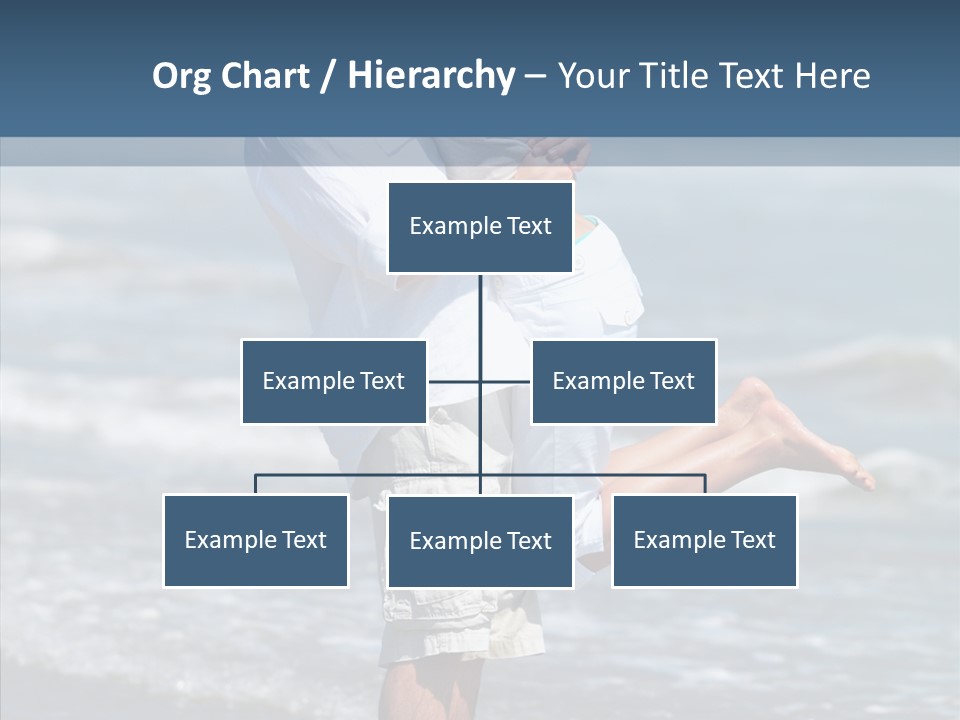 Org Chart / Hierarchy – Your Title Text Here

Example Text

Example Text

Example Text

Example Text

Example Text

Example Text